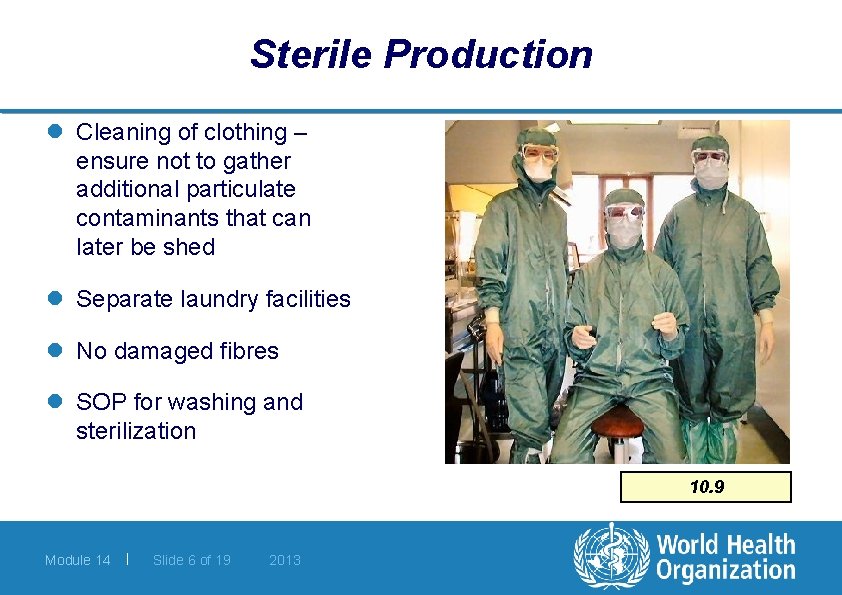 Sterile Production

- Cleaning of clothing – ensure not to gather additional particulate contaminants that can later be shed
- Separate laundry facilities
- No damaged fibres
- SOP for washing and sterilization

10.9

Module 14 | Slide 6 of 19 2013

World Health Organization